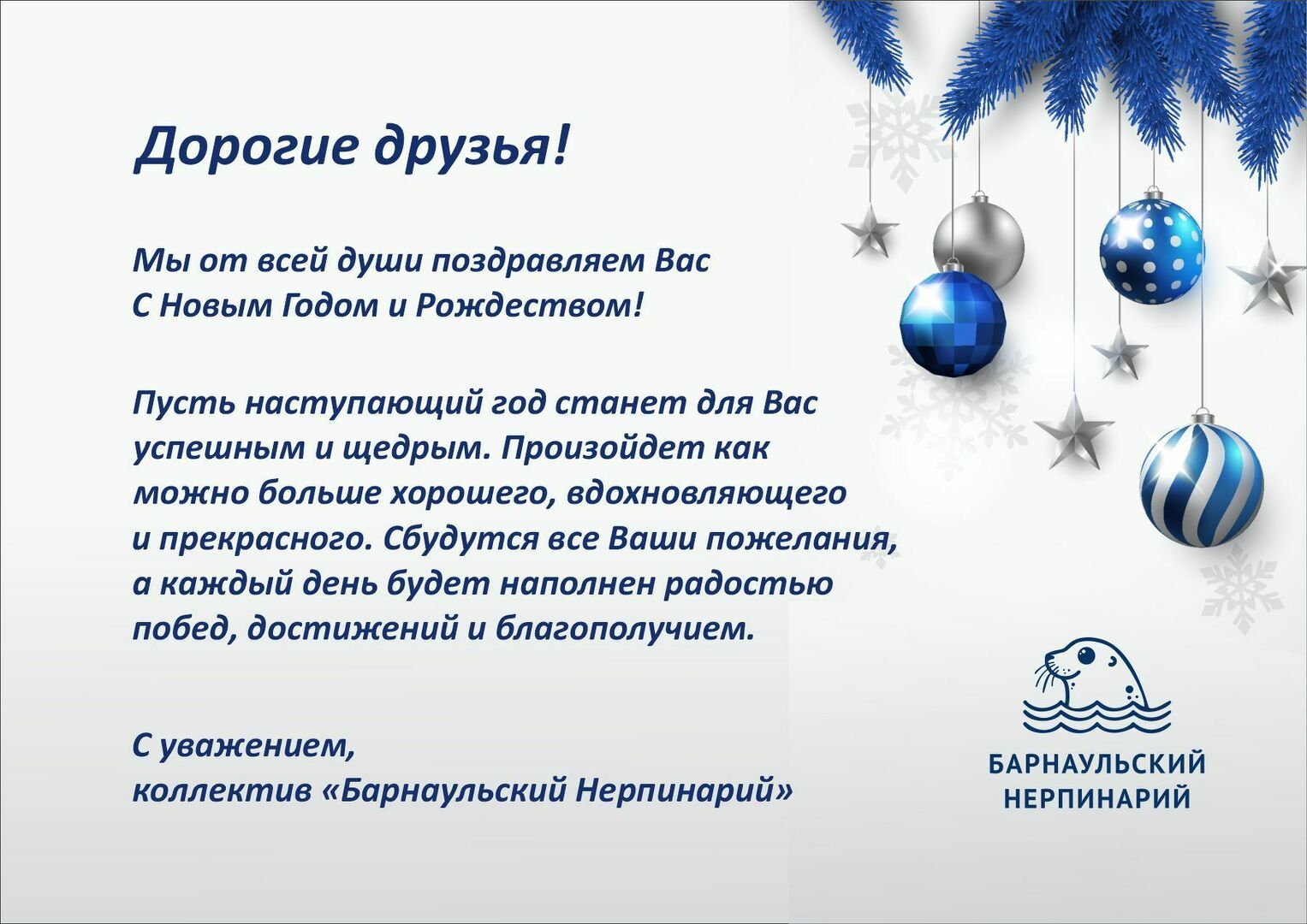 Дорогие друзья!

Мы от всей души поздравляем Вас С Новым Годом и Рождеством!

Пусть наступающий год станет для Вас успешным и щедрым. Произойдет как можно больше хорошего, вдохновляющего и прекрасного. Сбудутся все Ваши пожелания, а каждый день будет наполнен радостью побед, достижений и благополучием.

С уважением,
коллектив «Барнаульский Нерпинарий»

БАРНАУЛЬСКИЙ
НЕРПИНАРИЙ